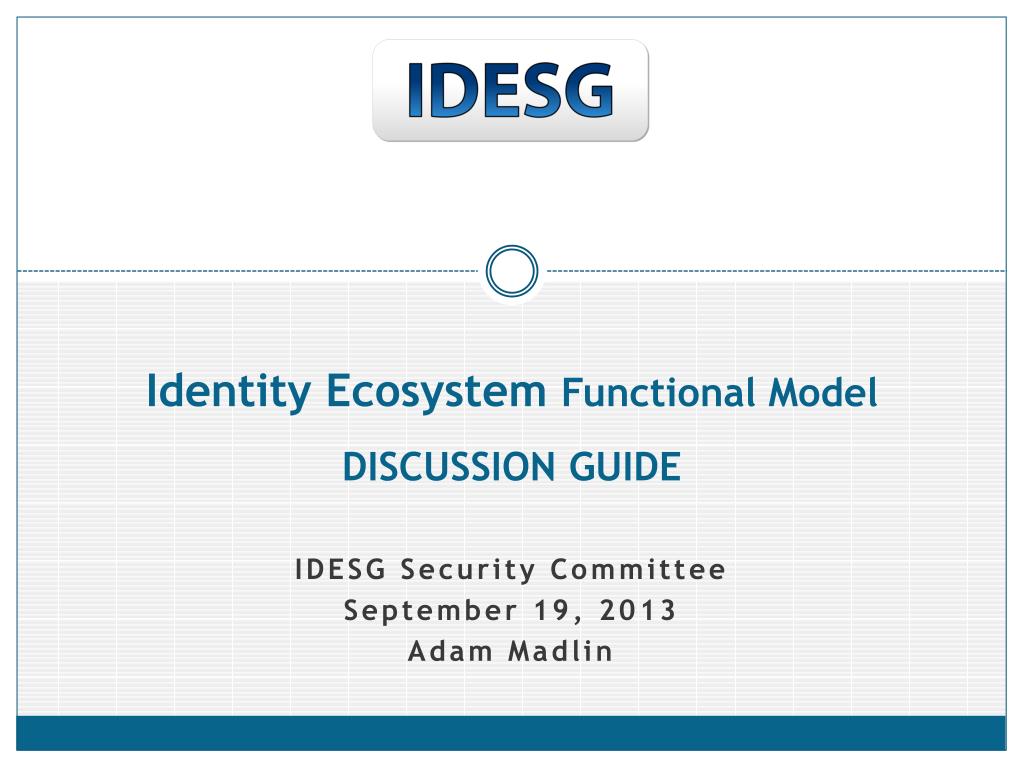 IDESG

Identity Ecosystem Functional Model

DISCUSSION GUIDE

IDESG Security Committee
September 19, 2013
Adam Madlin